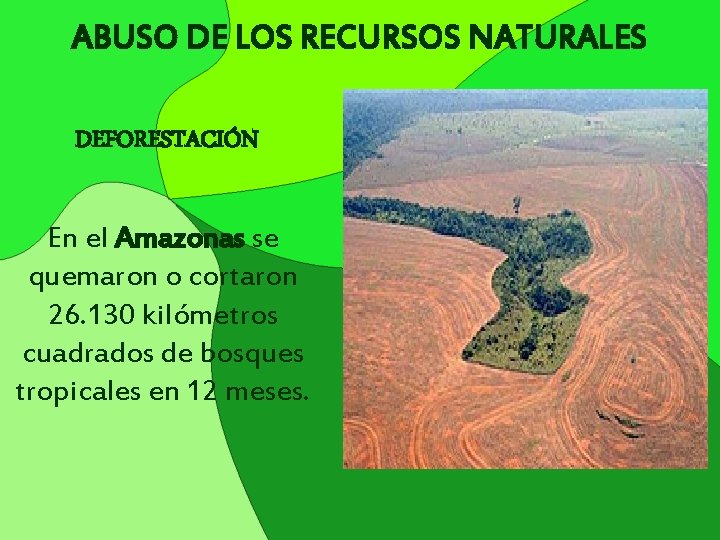 ABUSO DE LOS RECURSOS NATURALES

DEFORESTACIÓN

En el Amazonas se quemaron o cortaron 26.130 kilómetros cuadrados de bosques tropicales en 12 meses.